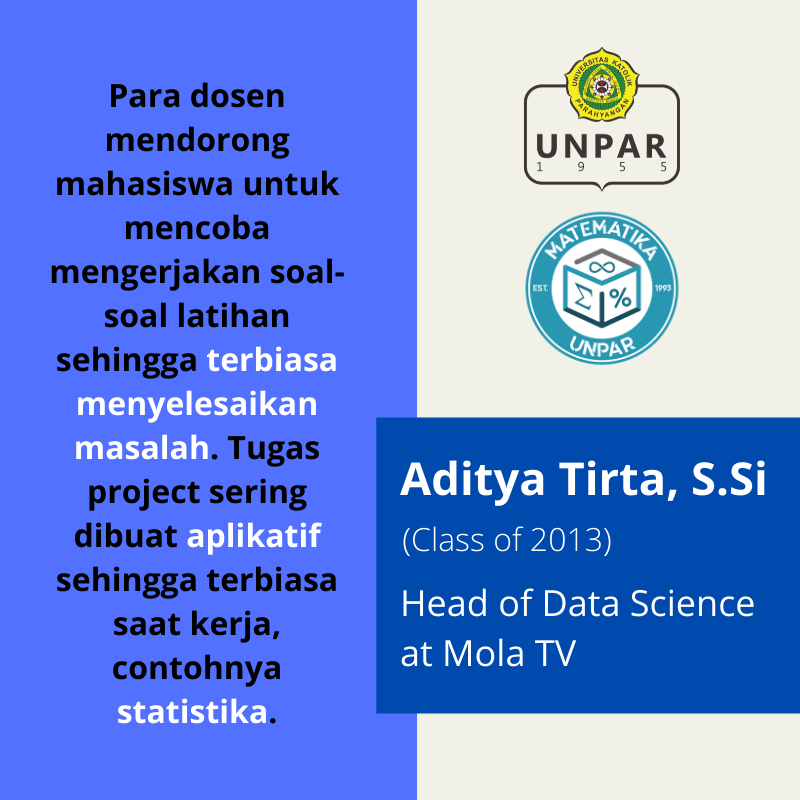 Para dosen mendorong mahasiswa untuk mencoba mengerjakan soal-soal latihan sehingga terbiasa menyelesaikan masalah. Tugas project sering dibuat aplikatif sehingga terbiasa saat kerja, contohnya statistika.

UNIVERSITAS KATOLIK PARAHYANGAN

UNPAR
1 9 5 5

MATEMATIKA
EST. 1993
$\infty$ $\Sigma$ %
UNPAR

Aditya Tirta, S.Si
(Class of 2013)
Head of Data Science at Mola TV